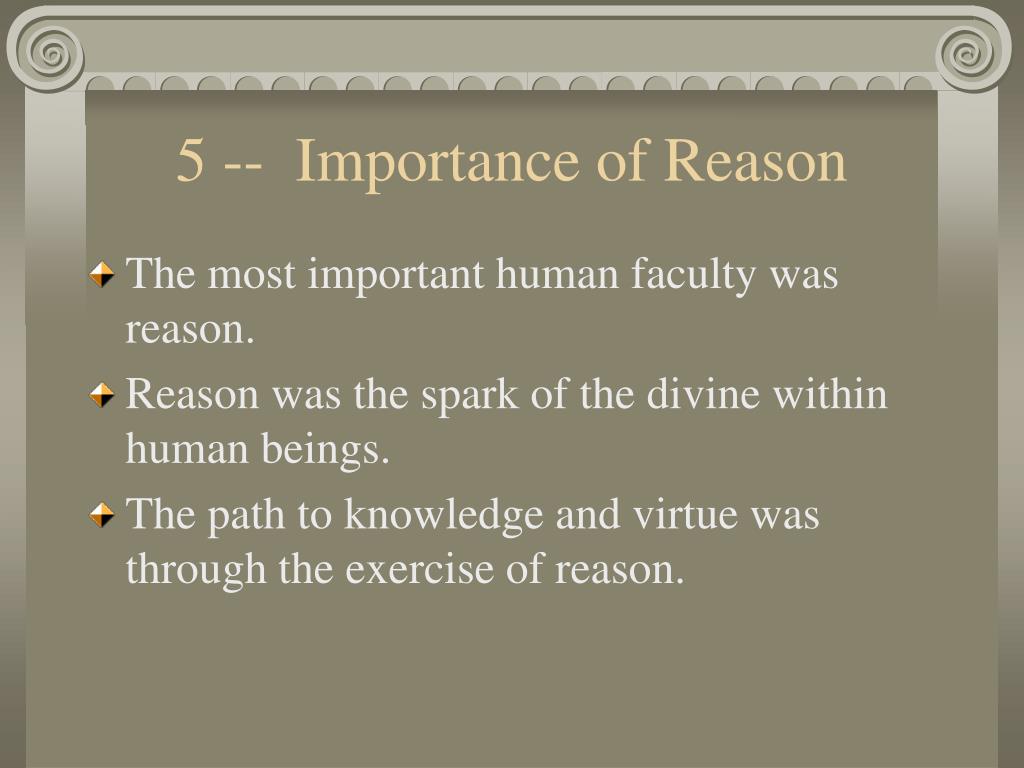 5 -- Importance of Reason

The most important human faculty was reason.

Reason was the spark of the divine within human beings.

The path to knowledge and virtue was through the exercise of reason.